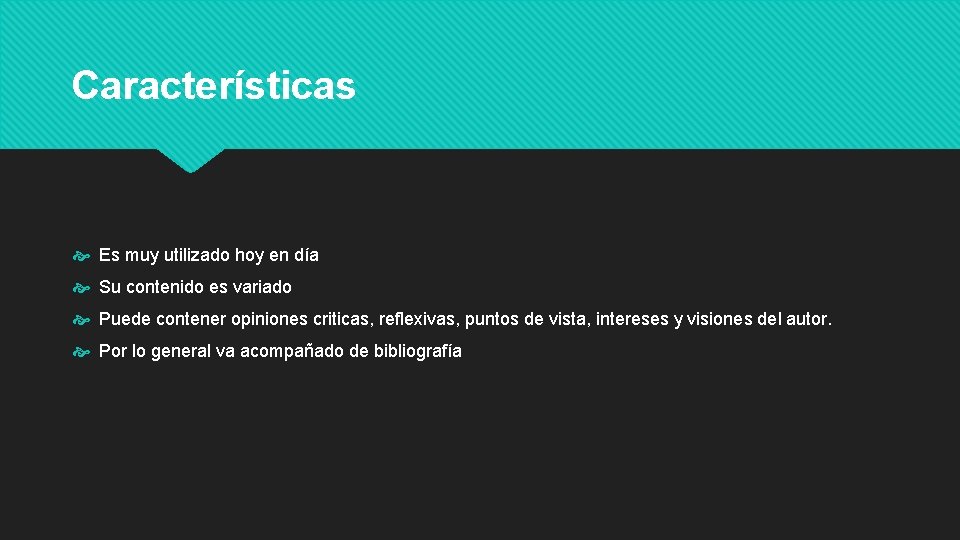 Características

Es muy utilizado hoy en día

Su contenido es variado

Puede contener opiniones criticas, reflexivas, puntos de vista, intereses y visiones del autor.

Por lo general va acompañado de bibliografía